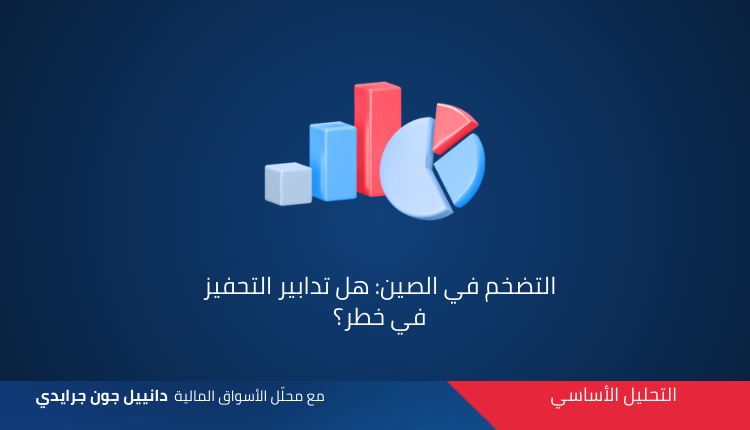 التضخم في الصين: هل تدابير التحفيز في خطر؟

التحليل الأساسي

مع محلّل الأسواق المالية دانييل جون جرايدي